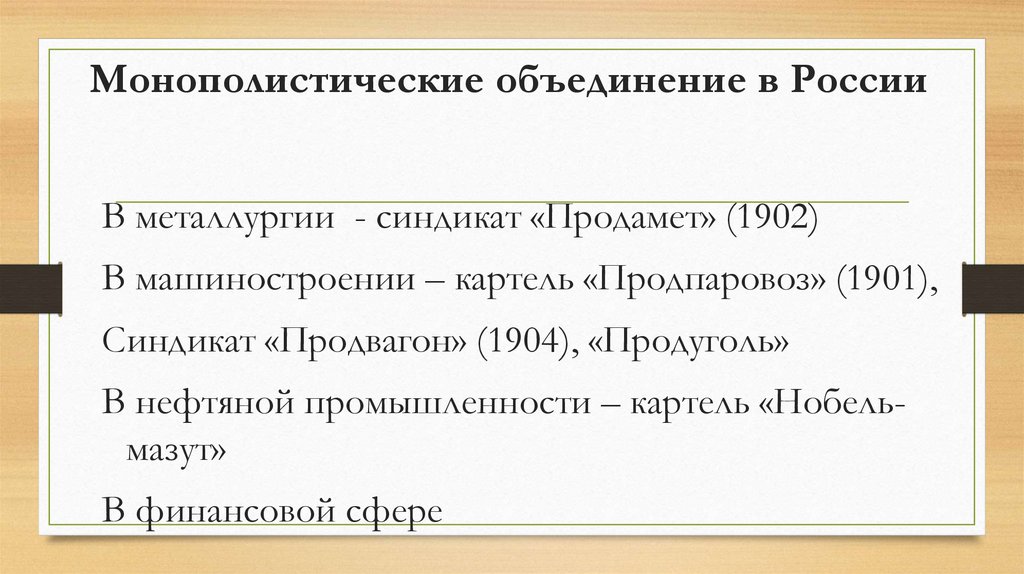 Монополистические объединение в России

В металлургии - синдикат «Продамет» (1902)

В машиностроении – картель «Продпаровоз» (1901),

Синдикат «Продвагон» (1904), «Продуголь»

В нефтяной промышленности – картель «Нобель-мазут»

В финансовой сфере